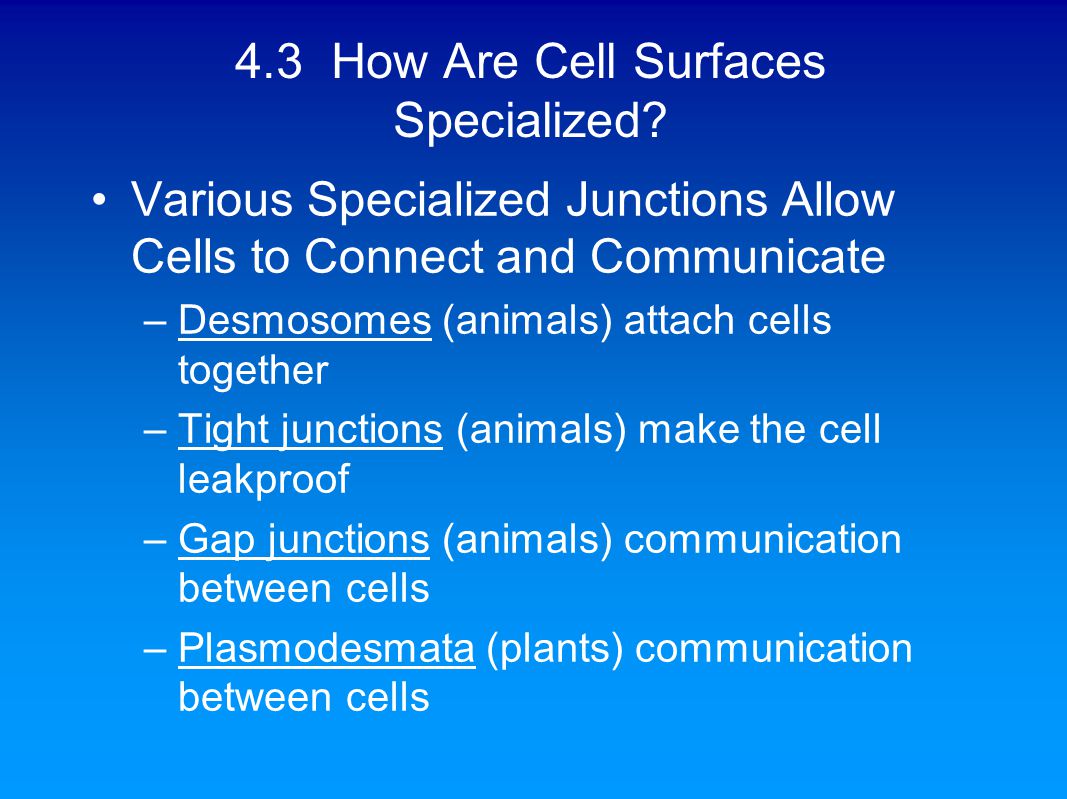 4.3 How Are Cell Surfaces Specialized?

• Various Specialized Junctions Allow Cells to Connect and Communicate

– Desmosomes (animals) attach cells together

– Tight junctions (animals) make the cell leakproof

– Gap junctions (animals) communication between cells

– Plasmodesmata (plants) communication between cells